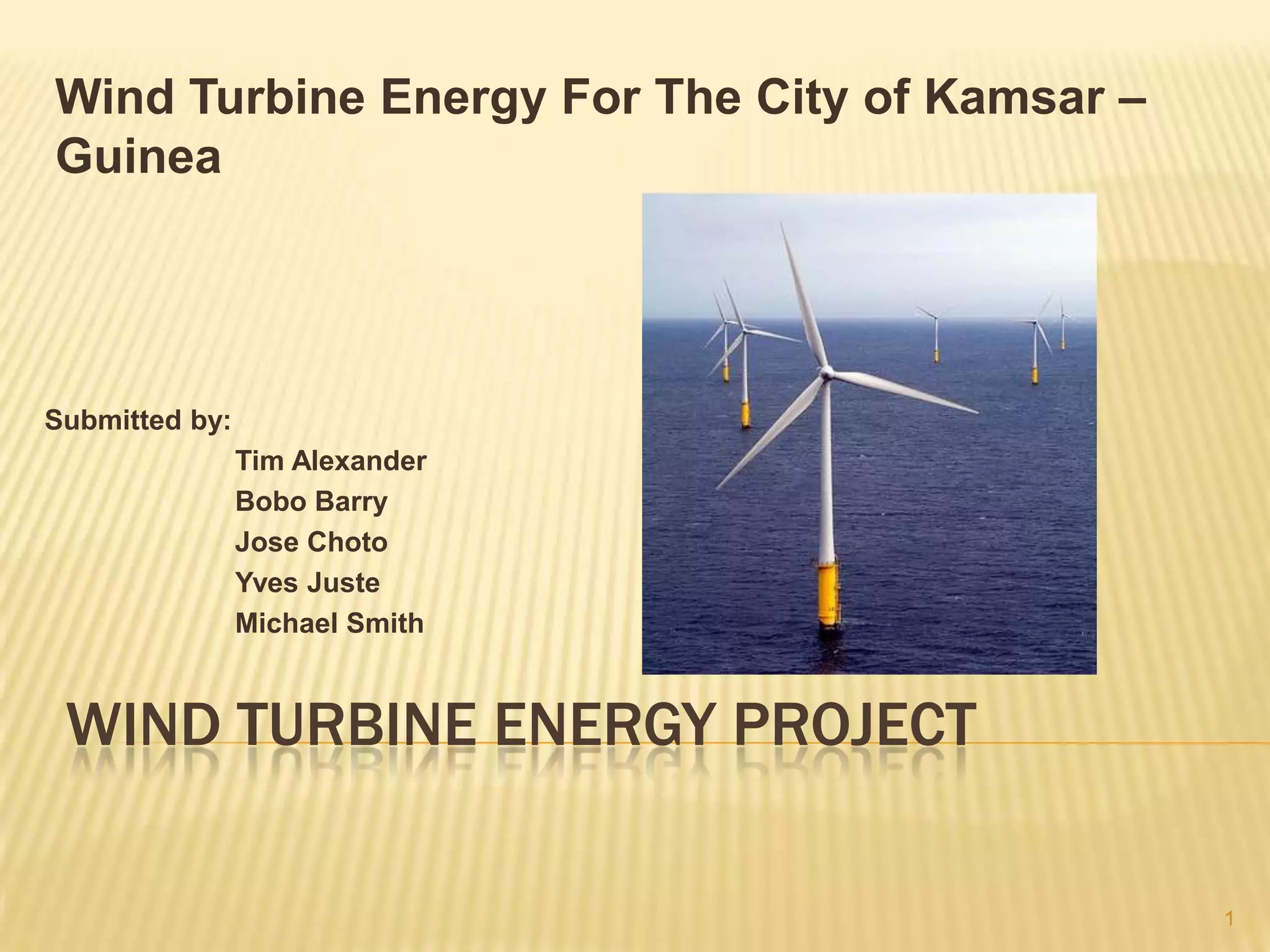 Wind Turbine Energy For The City of Kamsar – Guinea

Submitted by:

Tim Alexander
Bobo Barry
Jose Choto
Yves Juste
Michael Smith

WIND TURBINE ENERGY PROJECT

1